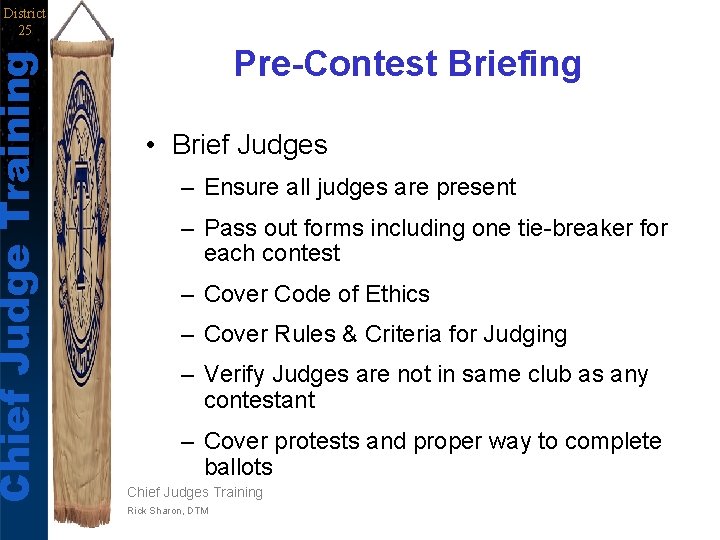 District 25

Chief Judge Training

Pre-Contest Briefing

• Brief Judges

– Ensure all judges are present

– Pass out forms including one tie-breaker for each contest

– Cover Code of Ethics

– Cover Rules & Criteria for Judging

– Verify Judges are not in same club as any contestant

– Cover protests and proper way to complete ballots

Chief Judges Training
Rick Sharon, DTM